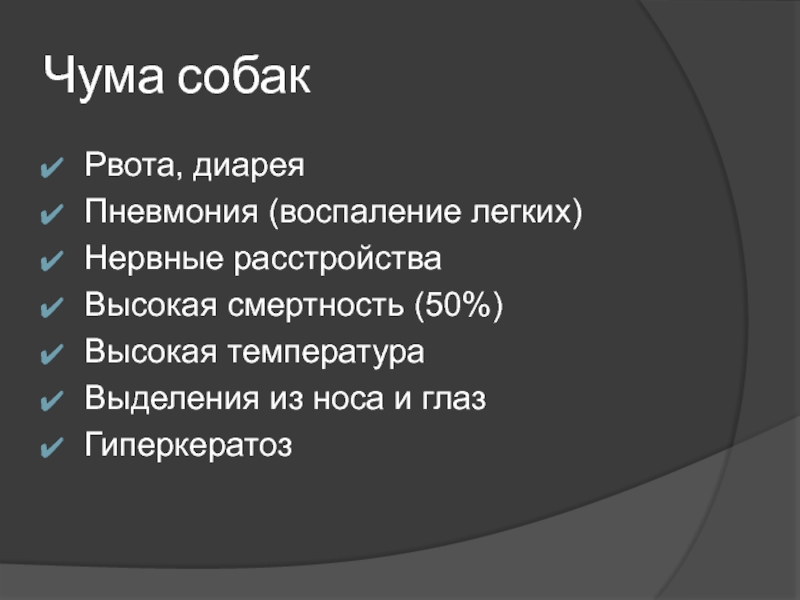 Чума собак

✔ Рвота, диарея
✔ Пневмония (воспаление легких)
✔ Нервные расстройства
✔ Высокая смертность (50%)
✔ Высокая температура
✔ Выделения из носа и глаз
✔ Гиперкератоз